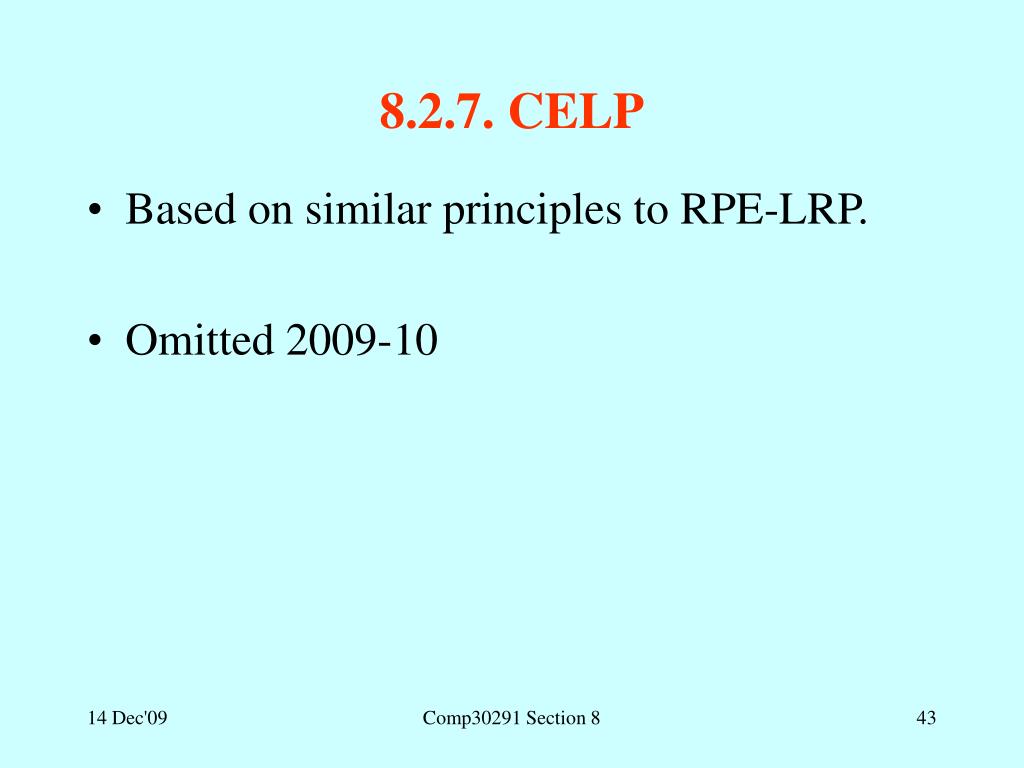 8.2.7. CELP

• Based on similar principles to RPE-LRP.

• Omitted 2009-10

14 Dec'09

Comp30291 Section 8

43